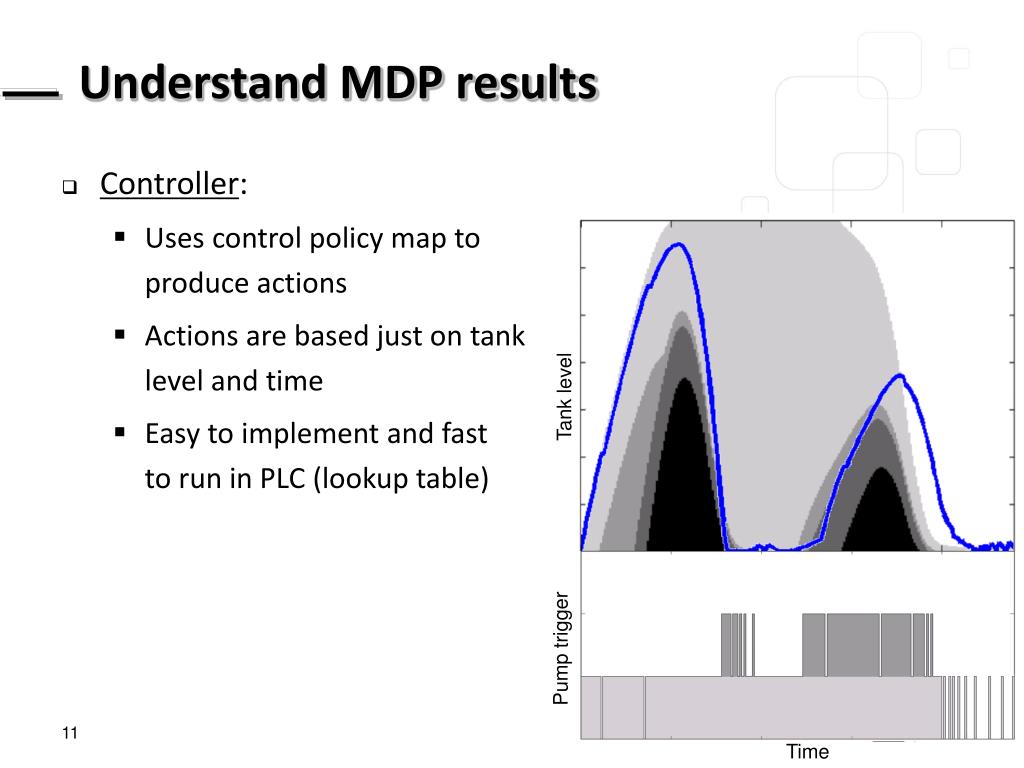 Understand MDP results

Controller:

Uses control policy map to produce actions

Actions are based just on tank level and time

Easy to implement and fast to run in PLC (lookup table)

Tank level

Pump trigger

Time

11